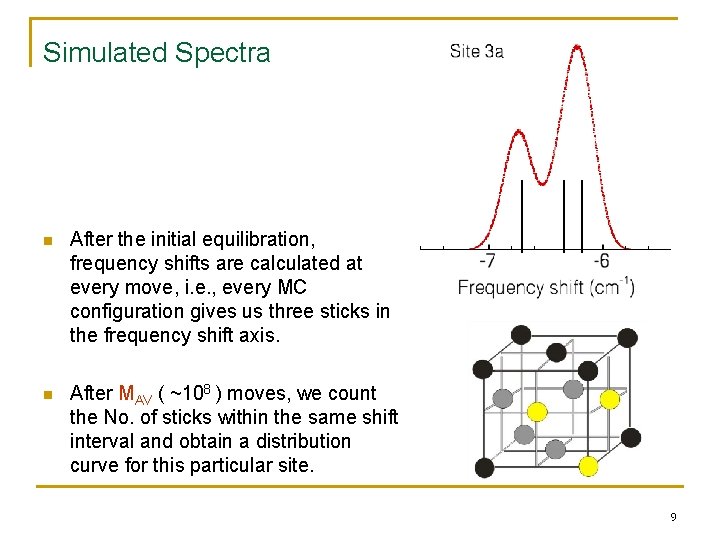 Simulated Spectra

Site 3a

-7

-6

Frequency shift ($cm^{-1}$)

After the initial equilibration, frequency shifts are calculated at every move, i.e., every MC configuration gives us three sticks in the frequency shift axis.

After $M_{AV}$ ( ~$10^8$ ) moves, we count the No. of sticks within the same shift interval and obtain a distribution curve for this particular site.

9